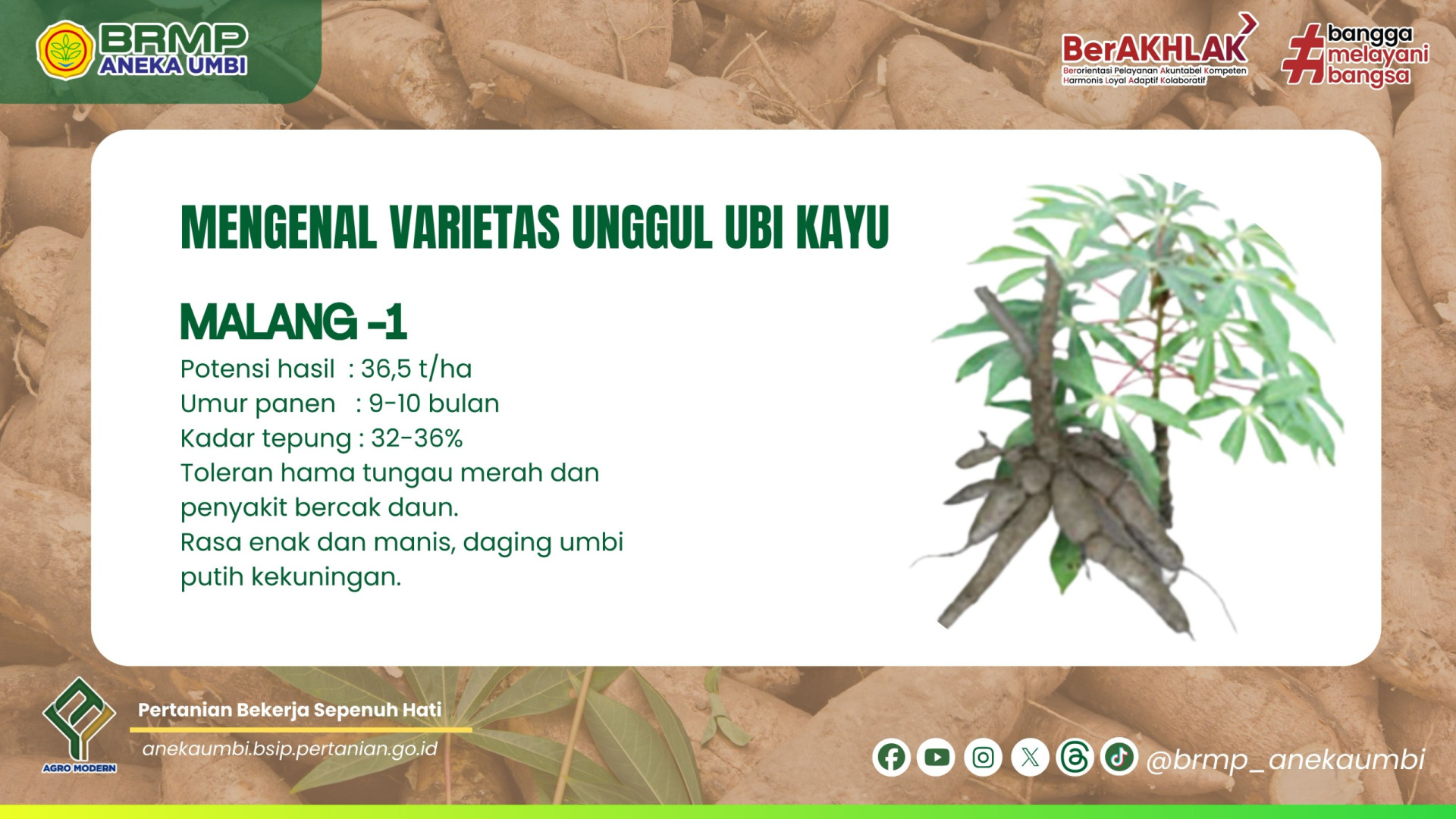 BRMP
ANEKA UMBI

BerAKHLAK
Berorientasi Pelayanan Akuntabel Kompeten
Harmonis Loyal Adaptif Kolaboratif

#bangga melayani bangsa

MENGENAL VARIETAS UNGGUL UBI KAYU

MALANG -1
Potensi hasil : 36,5 t/ha
Umur panen : 9-10 bulan
Kadar tepung : 32-36%
Toleran hama tungau merah dan penyakit bercak daun.
Rasa enak dan manis, daging umbi putih kekuningan.

AGRO MODERN
Pertanian Bekerja Sepenuh Hati
anekaumbi.bsip.pertanian.go.id

@brmp_anekaumbi